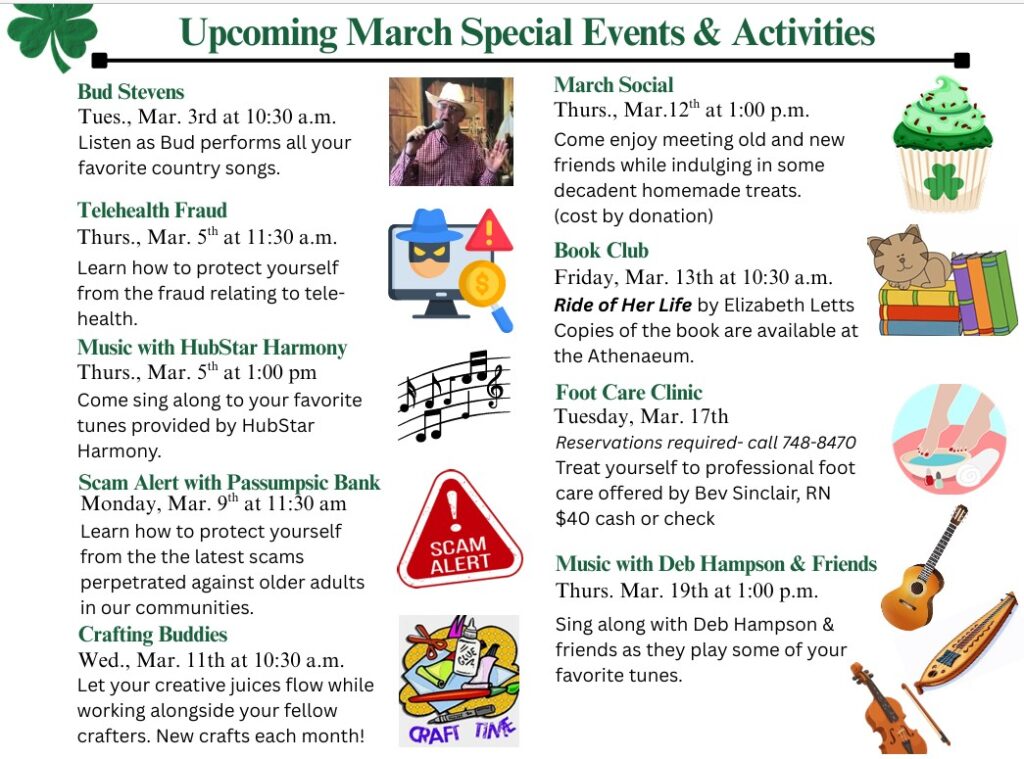 Upcoming March Special Events & Activities

Bud Stevens
Tues., Mar. 3rd at 10:30 a.m.
Listen as Bud performs all your favorite country songs.

Telehealth Fraud
Thurs., Mar. 5$^{th}$ at 11:30 a.m.
Learn how to protect yourself from the fraud relating to telehealth.

Music with HubStar Harmony
Thurs., Mar. 5$^{th}$ at 1:00 pm
Come sing along to your favorite tunes provided by HubStar Harmony.

Scam Alert with Passumpsic Bank
Monday, Mar. 9$^{th}$ at 11:30 am
Learn how to protect yourself from the the latest scams perpetrated against older adults in our communities.

SCAM ALERT

Crafting Buddies
Wed., Mar. 11th at 10:30 a.m.
Let your creative juices flow while working alongside your fellow crafters. New crafts each month!

GLUE
CRAFT TIME

March Social
Thurs., Mar.12$^{th}$ at 1:00 p.m.
Come enjoy meeting old and new friends while indulging in some decadent homemade treats.
(cost by donation)

Book Club
Friday, Mar. 13th at 10:30 a.m.
Ride of Her Life by Elizabeth Letts
Copies of the book are available at the Athenaeum.

Foot Care Clinic
Tuesday, Mar. 17th
Reservations required- call 748-8470
Treat yourself to professional foot care offered by Bev Sinclair, RN
$40 cash or check

Music with Deb Hampson & Friends
Thurs. Mar. 19th at 1:00 p.m.
Sing along with Deb Hampson & friends as they play some of your favorite tunes.